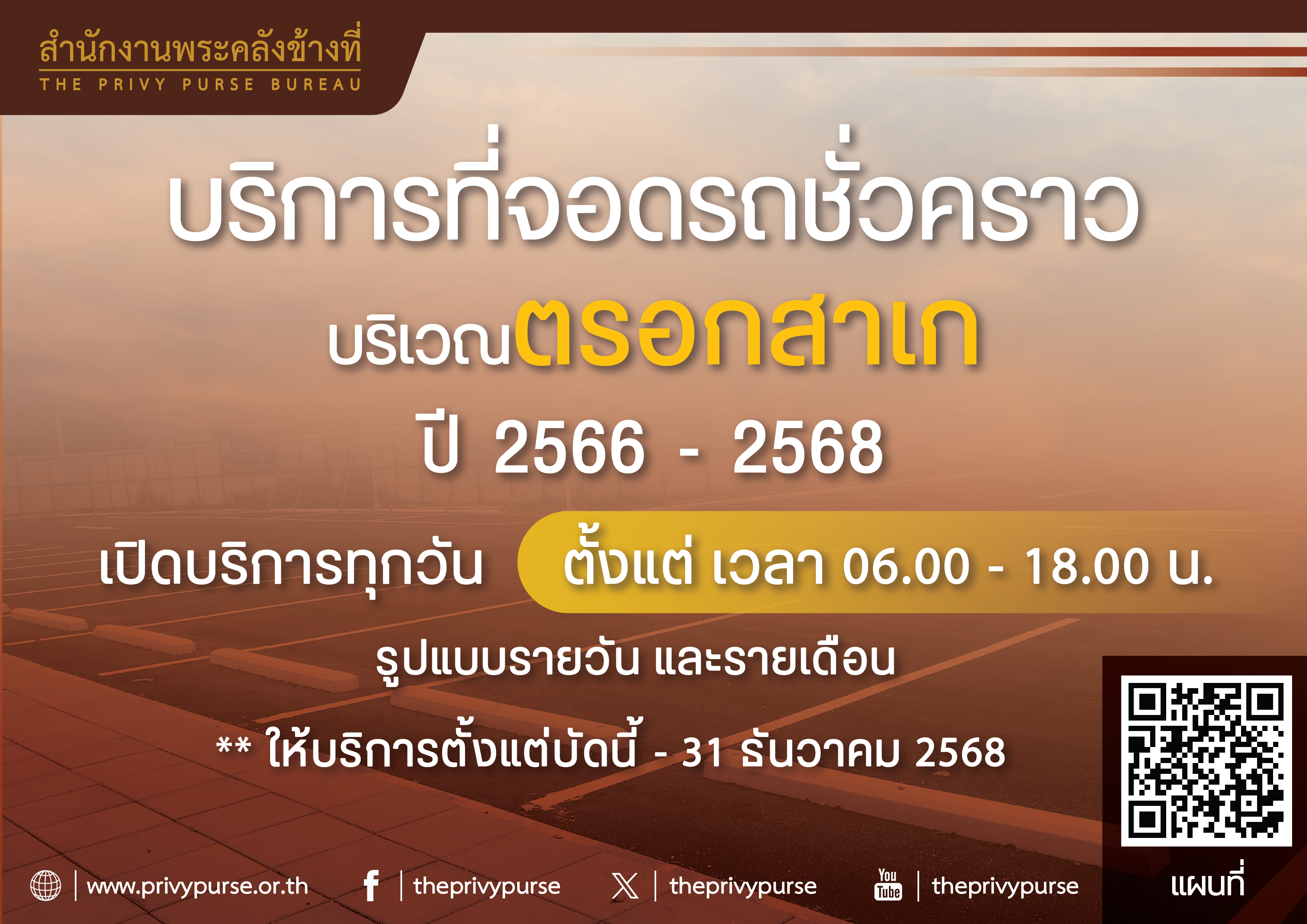 สำนักงานพระคลังข้างที่
THE PRIVY PURSE BUREAU

บริการที่จอดรถชั่วคราว

บริเวณตรอกสาเก

ปี 2566 - 2568

เปิดบริการทุกวัน ตั้งแต่ เวลา 06.00 - 18.00 น.

รูปแบบรายวัน และรายเดือน

** ให้บริการตั้งแต่บัดนี้ - 31 ธันวาคม 2568

www.privypurse.or.th theprivypurse theprivypurse You Tube theprivypurse

แผนที่